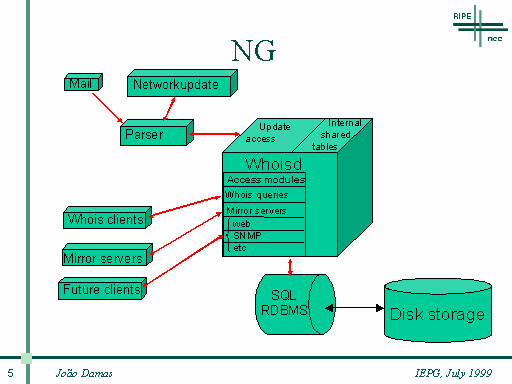 RIPE
ncc

NG

Mail

Networkupdate

Parser

Update access

Internal shared tables

Whoisd

Access modules

Whois queries

Mirror servers

web

SNMP

etc

Whois clients

Mirror servers

Future clients

SQL RDBMS

Disk storage

5

João Damas

IEPG, July 1999